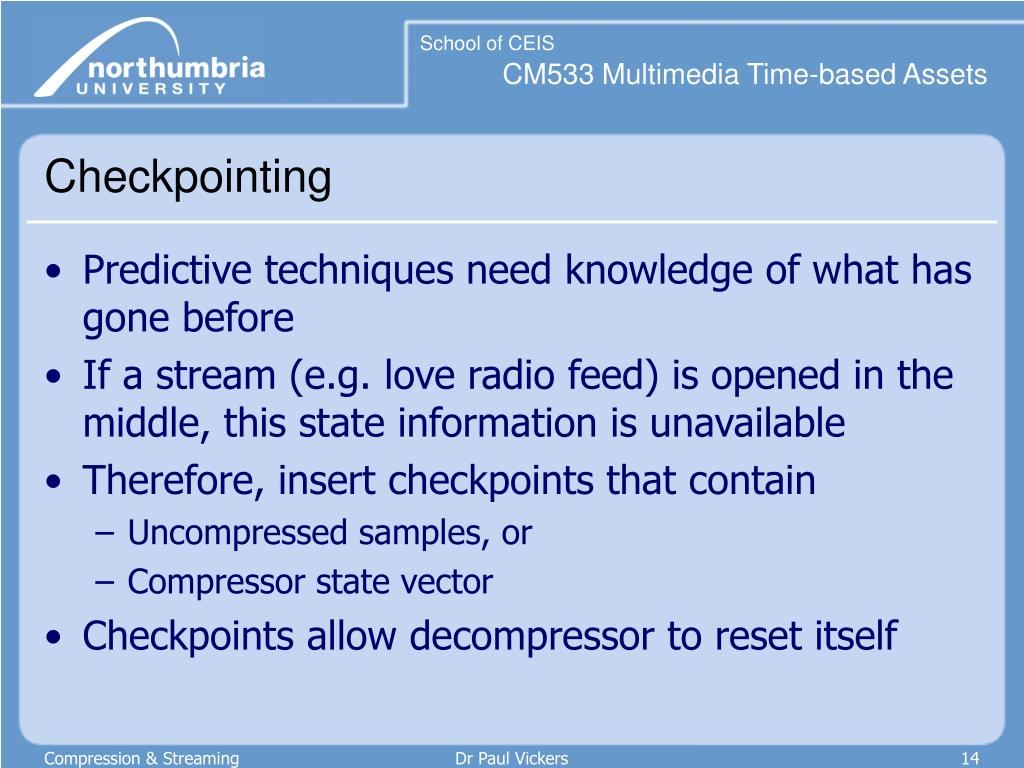 northumbria
UNIVERSITY

School of CEIS
CM533 Multimedia Time-based Assets

Checkpointing

• Predictive techniques need knowledge of what has gone before
• If a stream (e.g. love radio feed) is opened in the middle, this state information is unavailable
• Therefore, insert checkpoints that contain
– Uncompressed samples, or
– Compressor state vector
• Checkpoints allow decompressor to reset itself

Compression & Streaming
Dr Paul Vickers
14